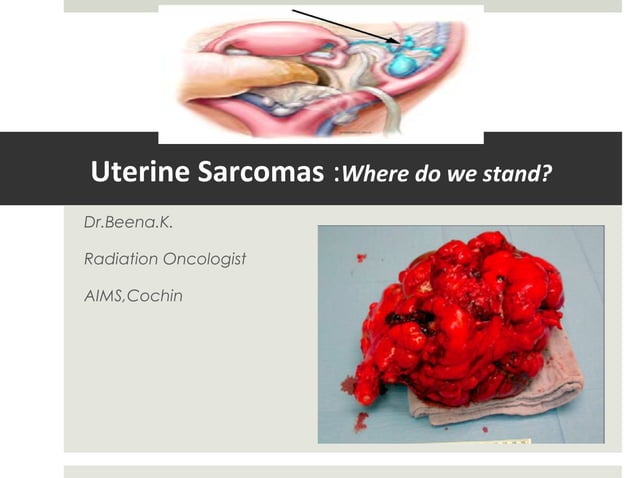 Uterine Sarcomas :Where do we stand?

Dr.Beena.K.

Radiation Oncologist

AIMS,Cochin